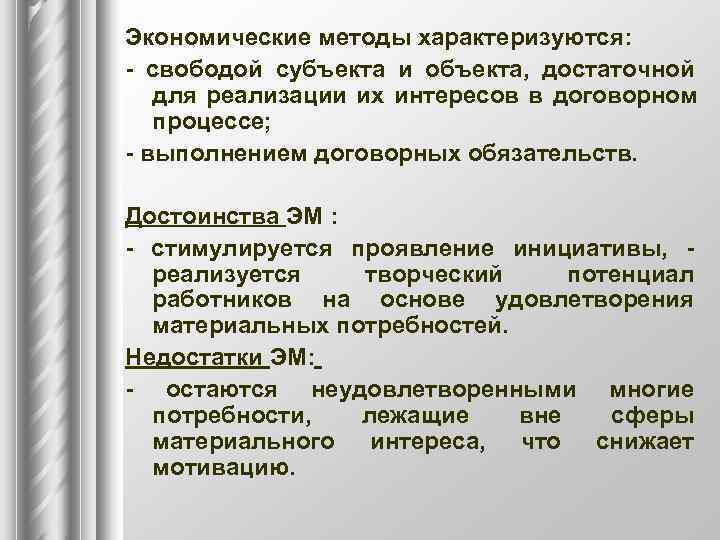 Экономические методы характеризуются:
- свободой субъекта и объекта, достаточной для реализации их интересов в договорном процессе;
- выполнением договорных обязательств.

Достоинства ЭМ :
- стимулируется проявление инициативы, - реализуется творческий потенциал работников на основе удовлетворения материальных потребностей.

Недостатки ЭМ:
- остаются неудовлетворенными многие потребности, лежащие вне сферы материального интереса, что снижает мотивацию.